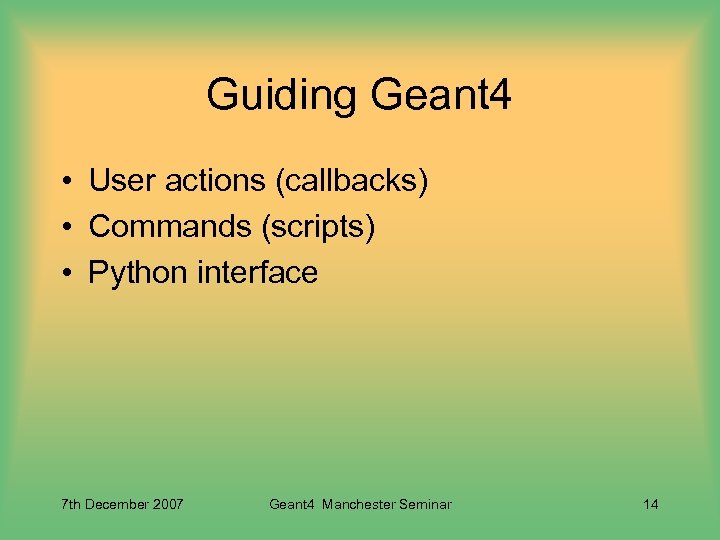 Guiding Geant4

• User actions (callbacks)
• Commands (scripts)
• Python interface

7th December 2007

Geant4 Manchester Seminar

14